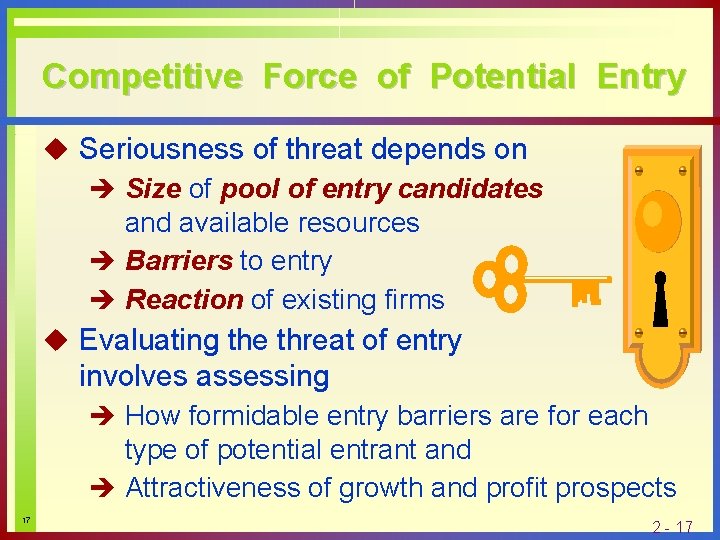 Competitive Force of Potential Entry

◆ Seriousness of threat depends on

➔ Size of pool of entry candidates and available resources

➔ Barriers to entry

➔ Reaction of existing firms

◆ Evaluating the threat of entry involves assessing

➔ How formidable entry barriers are for each type of potential entrant and

➔ Attractiveness of growth and profit prospects

17

2 - 17